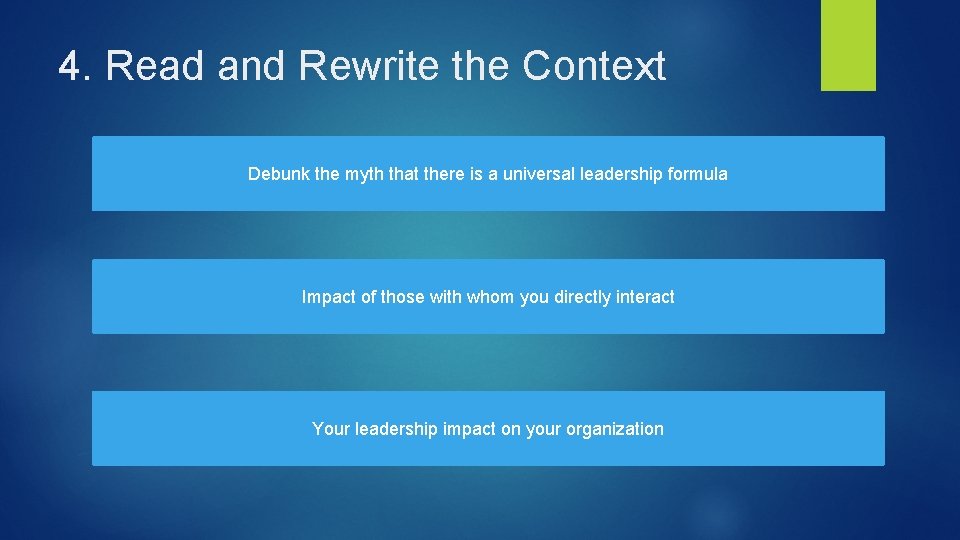 4. Read and Rewrite the Context

Debunk the myth that there is a universal leadership formula

Impact of those with whom you directly interact

Your leadership impact on your organization